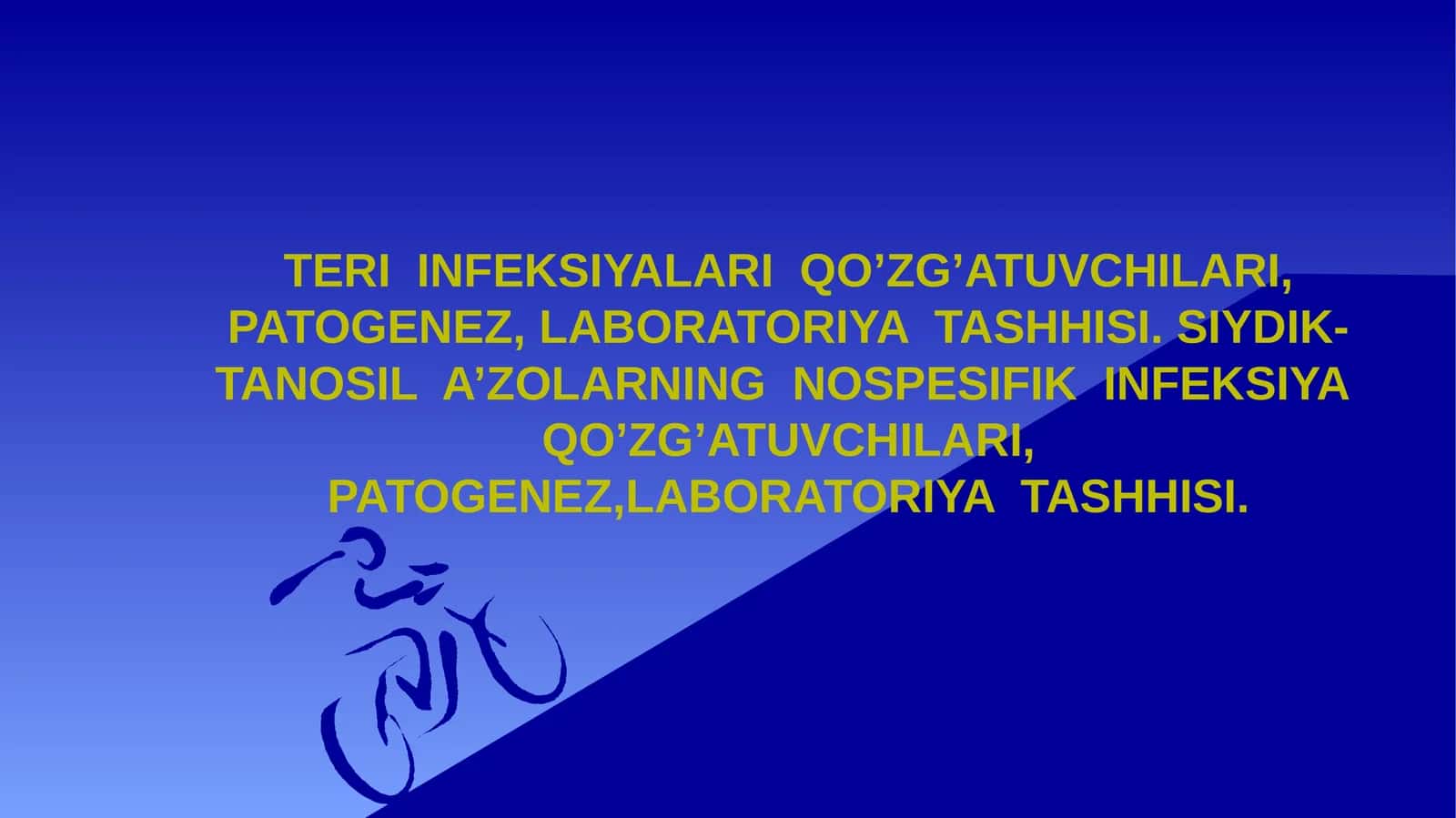 TERI INFEKSIYALARI QO’ZG’ATUVCHILARI, PATOGENEZ, LABORATORIYA TASHHISI. SIYDIK-TANOSIL A’ZOLARNING NOSPESIFIK INFEKSIYA QO’ZG’ATUVCHILARI, PATOGENEZ,LABORATORIYA TASHHISI.